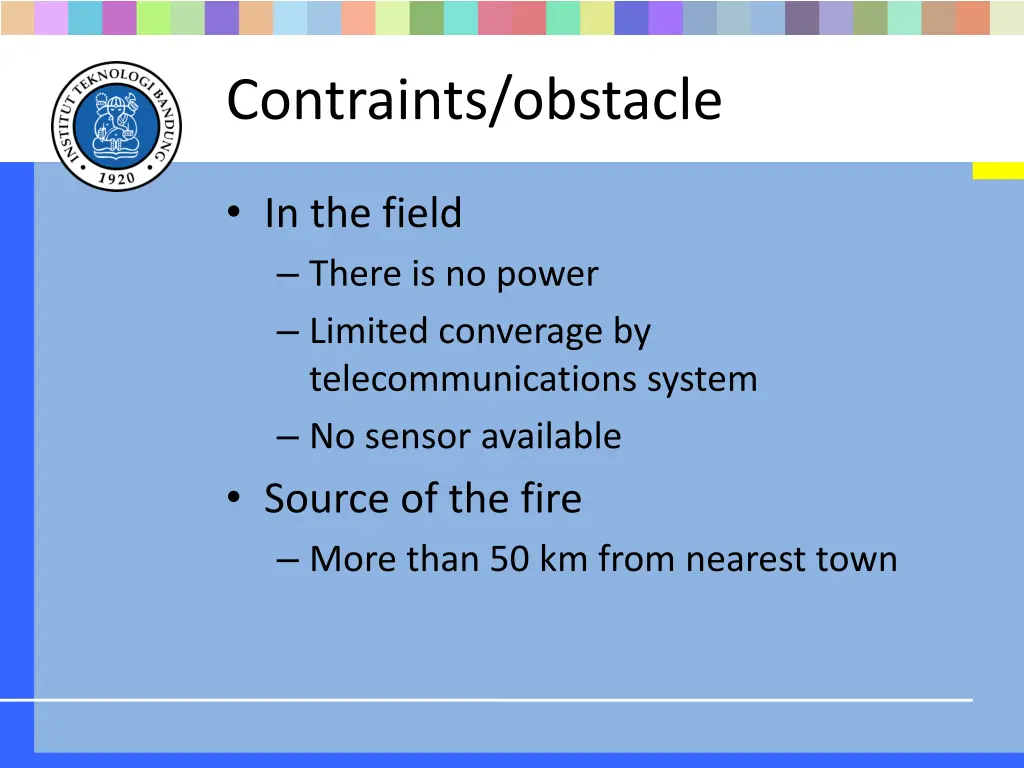 INSTITUT TEKNOLOGI BANDUNG
1920

Contraints/obstacle

• In the field
– There is no power
– Limited converage by telecommunications system
– No sensor available
• Source of the fire
– More than 50 km from nearest town